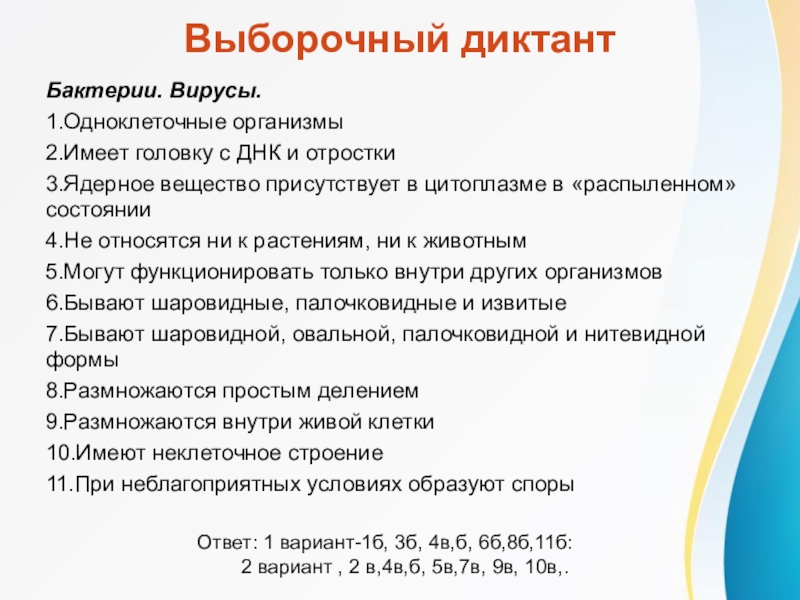 Выборочный диктант

Бактерии. Вирусы.

1.Одноклеточные организмы

2.Имеет головку с ДНК и отростки

3.Ядерное вещество присутствует в цитоплазме в «распыленном» состоянии

4.Не относятся ни к растениям, ни к животным

5.Могут функционировать только внутри других организмов

6.Бывают шаровидные, палочковидные и извитые

7.Бывают шаровидной, овальной, палочковидной и нитевидной формы

8.Размножаются простым делением

9.Размножаются внутри живой клетки

10.Имеют неклеточное строение

11.При неблагоприятных условиях образуют споры

Ответ: 1 вариант-1б, 3б, 4в,б, 6б,8б,11б:
2 вариант , 2 в,4в,б, 5в,7в, 9в, 10в,.